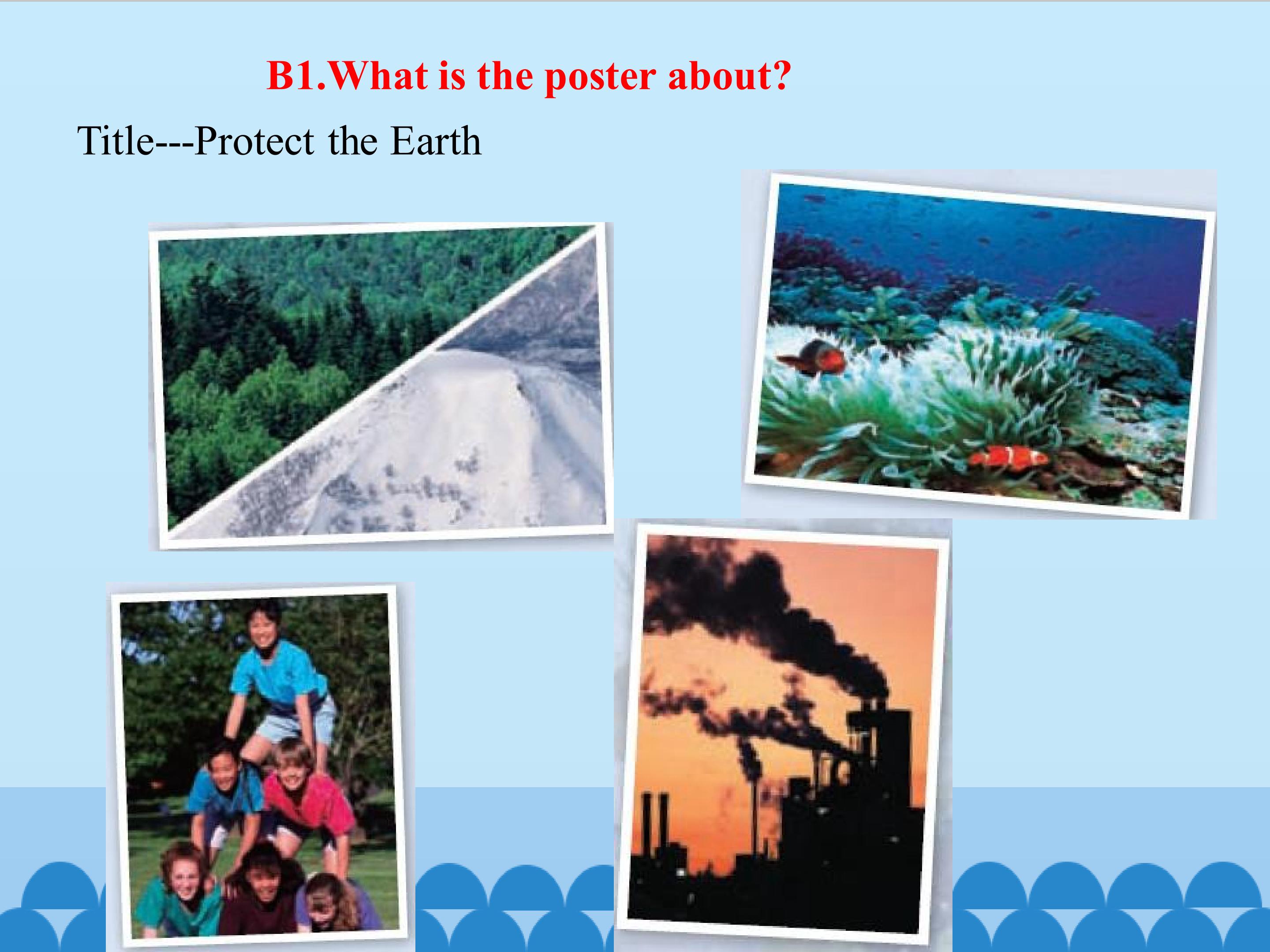 B1.What is the poster about?

Title---Protect the Earth